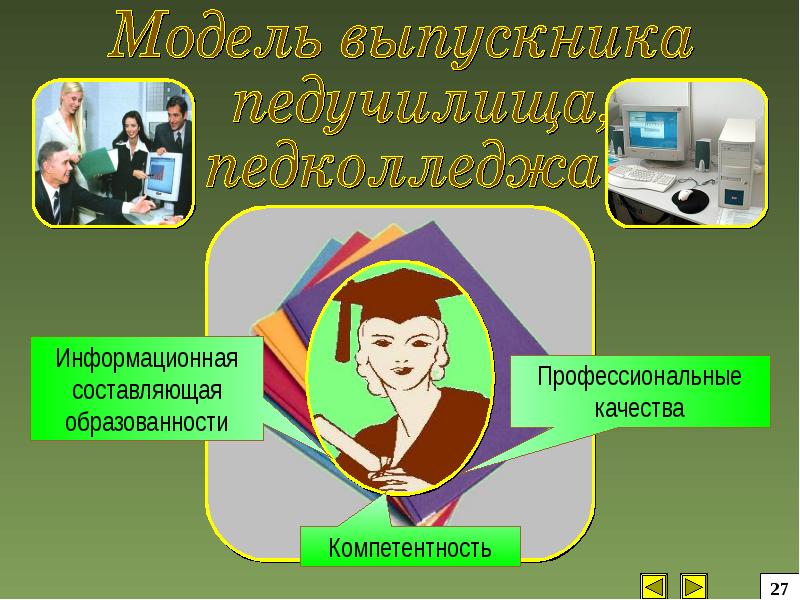 Модель выпускника педучилища, педколледжа

Информационная составляющая образованности

Профессиональные качества

Компетентность

27